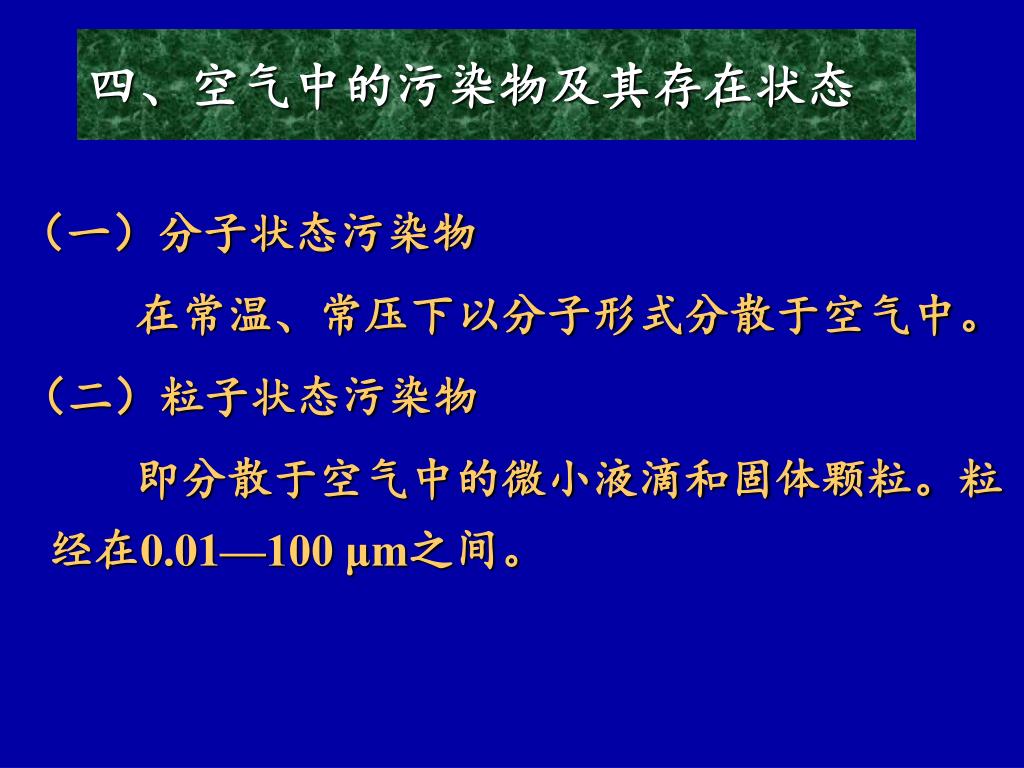 四、空气中的污染物及其存在状态

（一）分子状态污染物

在常温、常压下以分子形式分散于空气中。

（二）粒子状态污染物

即分散于空气中的微小液滴和固体颗粒。粒经在0.01—100 μm之间。